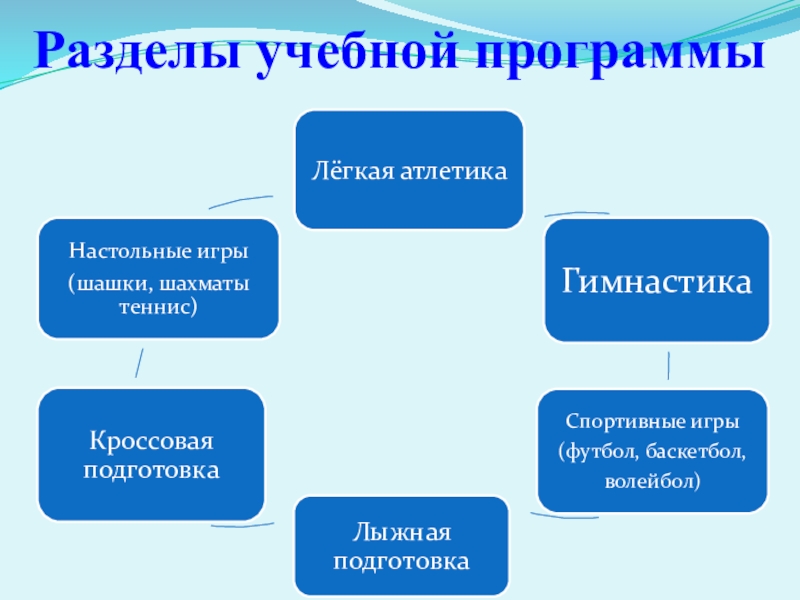 Разделы учебной программы

Лёгкая атлетика

Гимнастика

Спортивные игры
(футбол, баскетбол, волейбол)

Лыжная подготовка

Кроссовая подготовка

Настольные игры
(шашки, шахматы теннис)